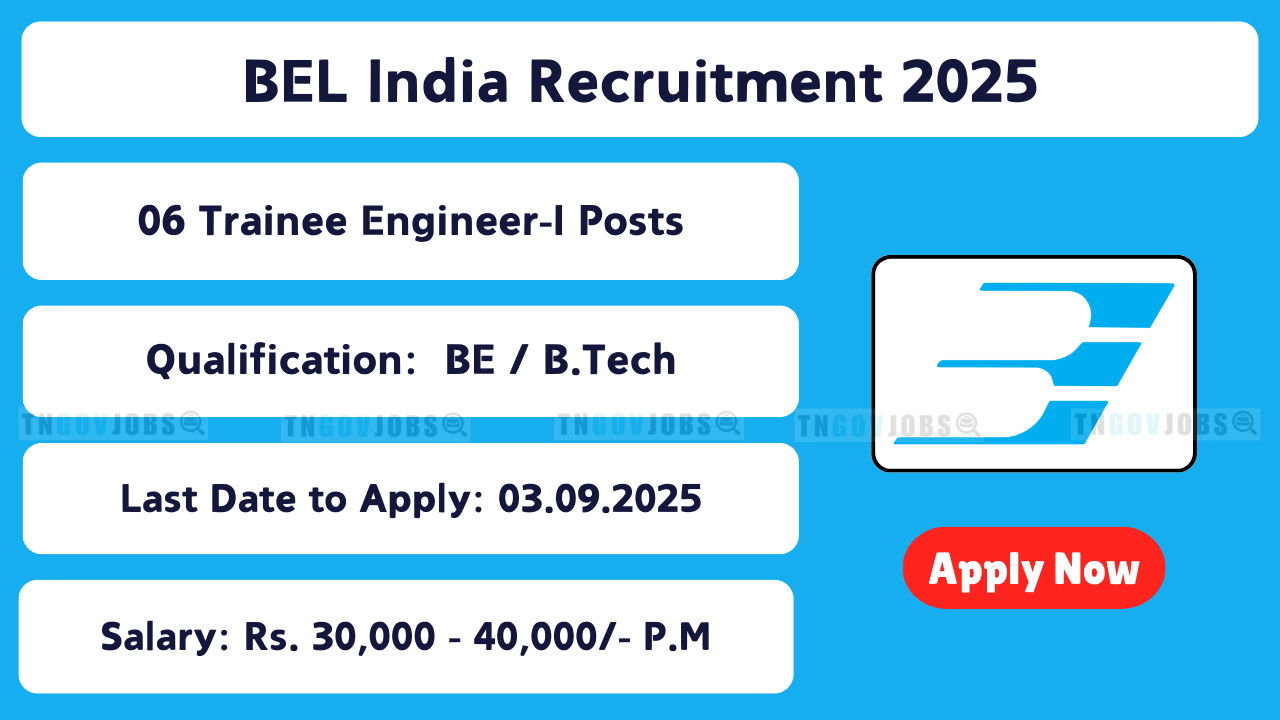 BEL India Recruitment 2025

06 Trainee Engineer-I Posts

Qualification: BE / B.Tech

TNGOVJOBS TNGOVJOBS TNGOVJOBS TNGOVJOBS TNGOVJOBS

Last Date to Apply: 03.09.2025

Salary: Rs. 30,000 - 40,000/- P.M

Apply Now